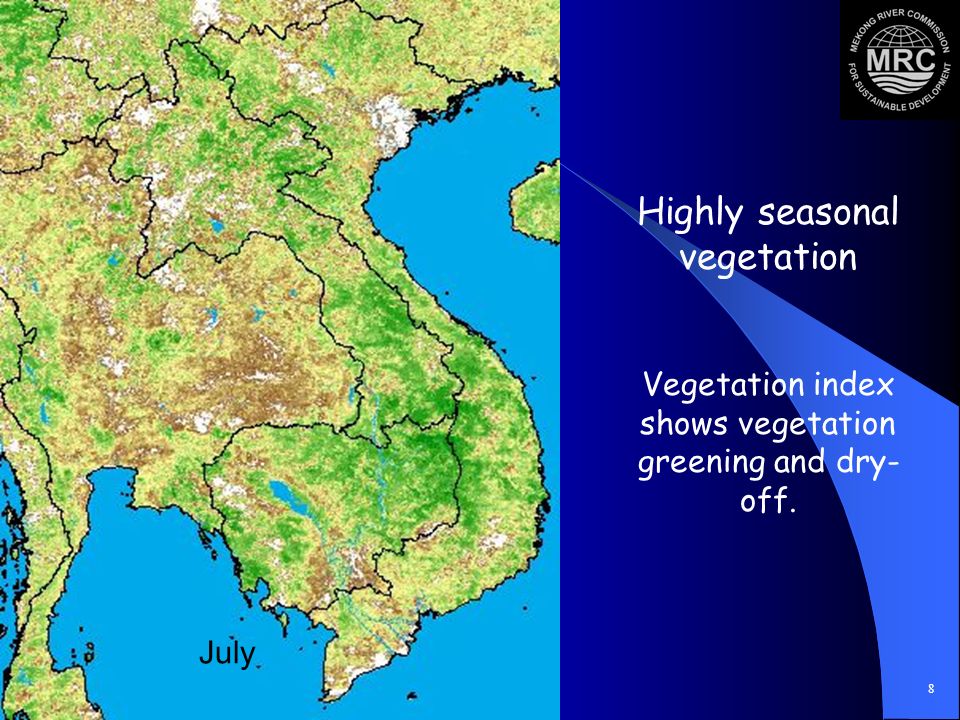 MEKONG RIVER COMMISSION
MRC
FOR SUSTAINABLE DEVELOPMENT

Highly seasonal vegetation

Vegetation index shows vegetation greening and dry-off.

July

8